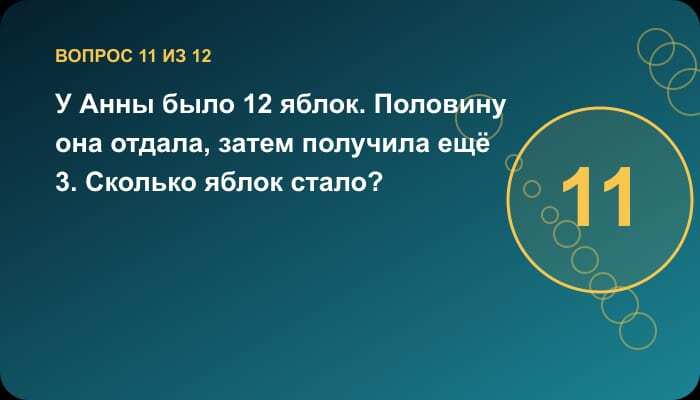 ВОПРОС 11 ИЗ 12

У Анны было 12 яблок. Половину она отдала, затем получила ещё 3. Сколько яблок стало?

11